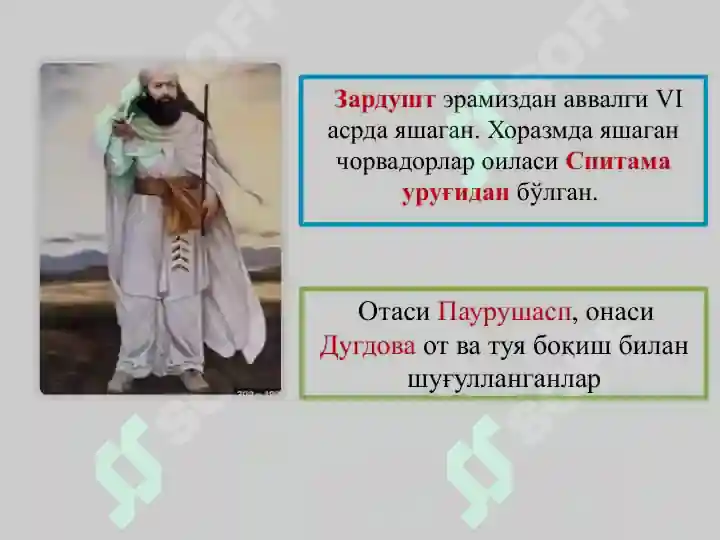 Зардушт эрамиздан аввалги VI асрда яшаган. Хоразмда яшаган чорвадорлар оиласи Спитама уруғидан бўлган.

Отаси Паурушасп, онаси Дугдова от ва туя боқиш билан шуғулланганлар